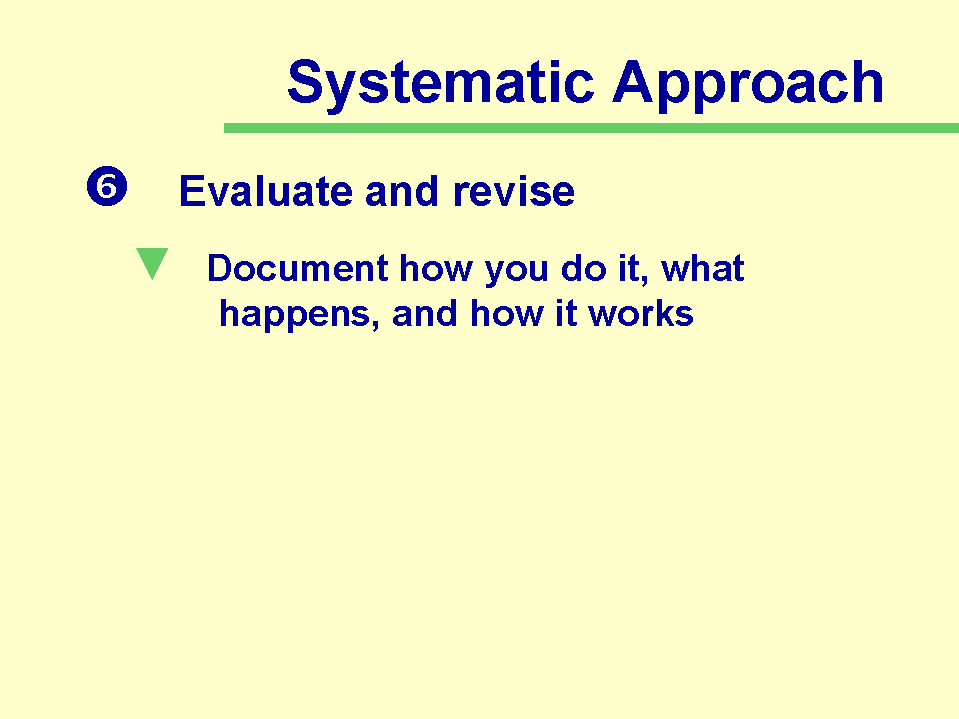 Systematic Approach

❻ Evaluate and revise

Document how you do it, what happens, and how it works